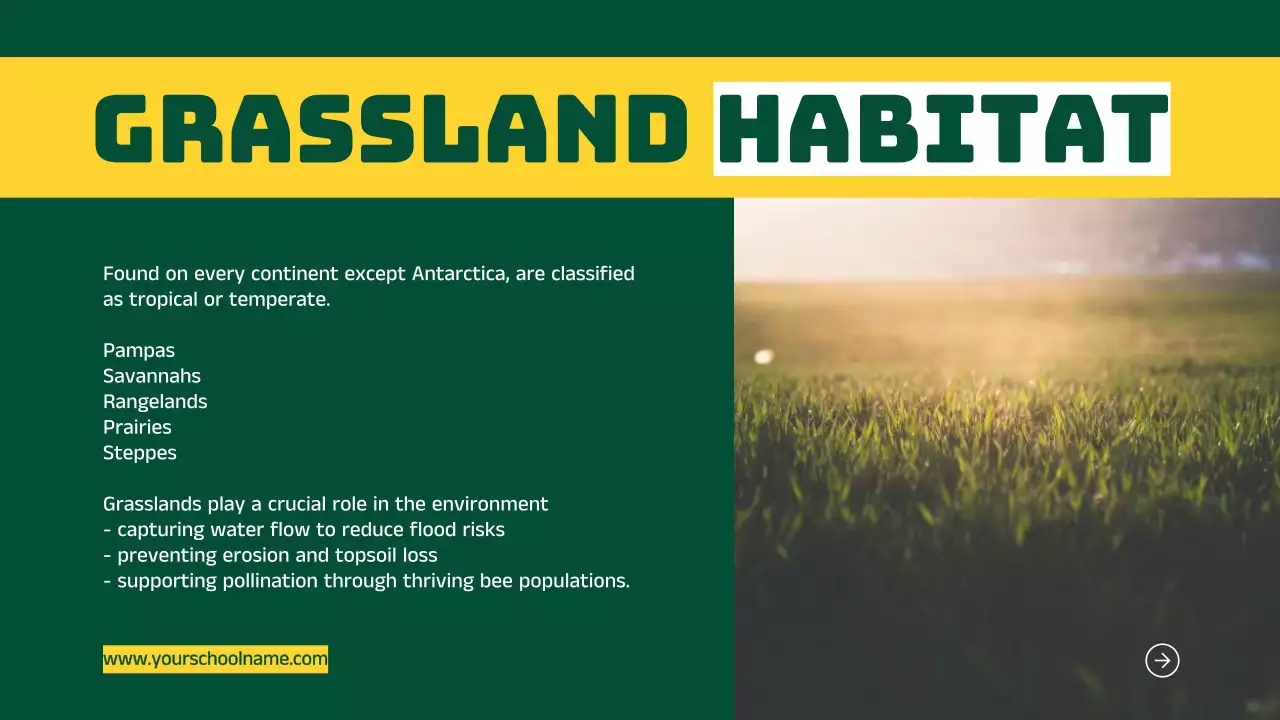 GRASSLAND HABITAT

Found on every continent except Antarctica, are classified as tropical or temperate.

Pampas
Savannahs
Rangelands
Prairies
Steppes

Grasslands play a crucial role in the environment
- capturing water flow to reduce flood risks
- preventing erosion and topsoil loss
- supporting pollination through thriving bee populations.

www.yourschoolname.com